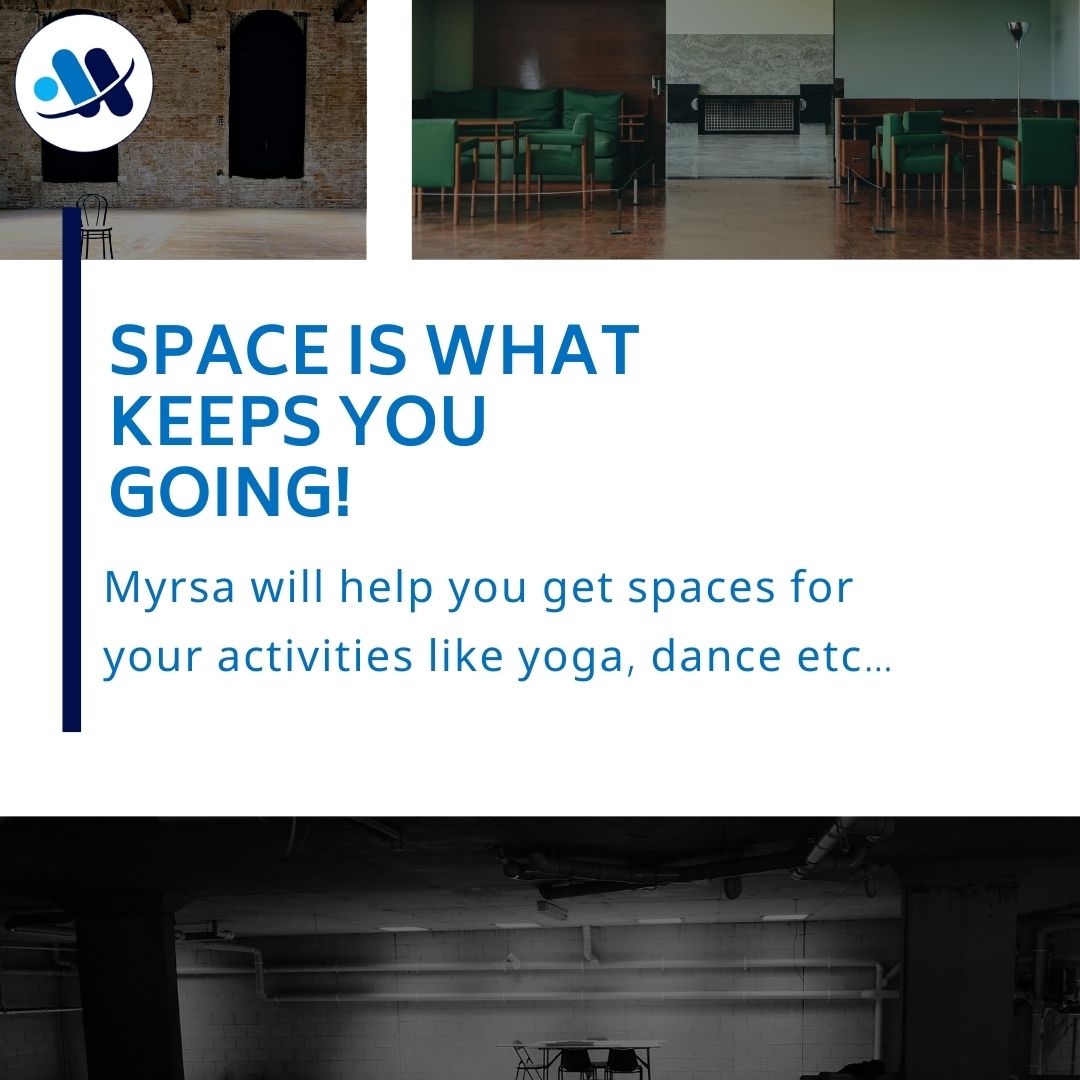 SPACE IS WHAT KEEPS YOU GOING!

Myrsa will help you get spaces for your activities like yoga, dance etc...